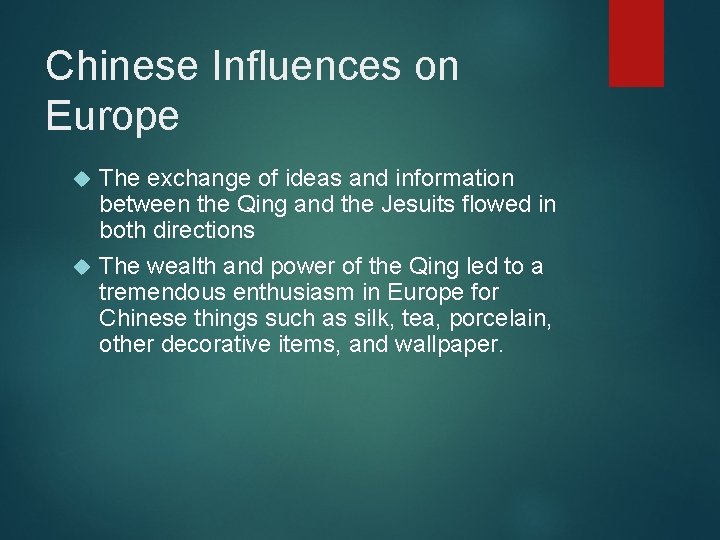 Chinese Influences on Europe

The exchange of ideas and information between the Qing and the Jesuits flowed in both directions

The wealth and power of the Qing led to a tremendous enthusiasm in Europe for Chinese things such as silk, tea, porcelain, other decorative items, and wallpaper.